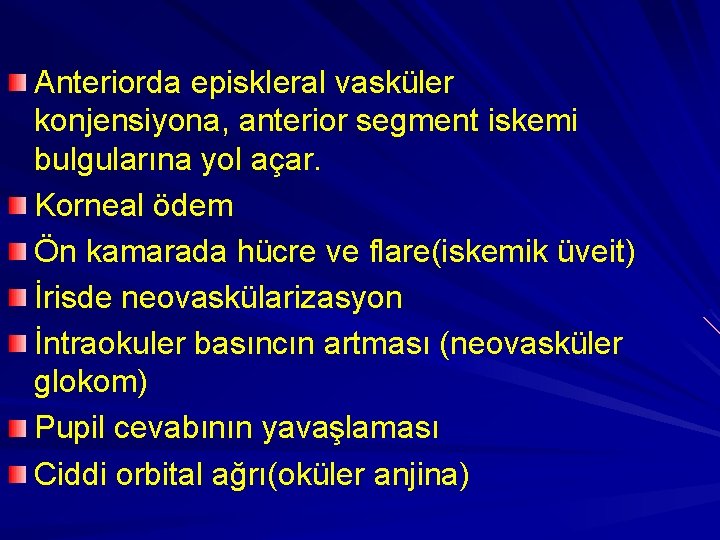 Anteriorda episkleral vasküler konjensiyona, anterior segment iskemi bulgularına yol açar.

Korneal ödem

Ön kamarada hücre ve flare(iskemik üveit)

İrisde neovaskülarizasyon

İntraokuler basıncın artması (neovasküler glokom)

Pupil cevabının yavaşlaması

Ciddi orbital ağrı(oküler anjina)